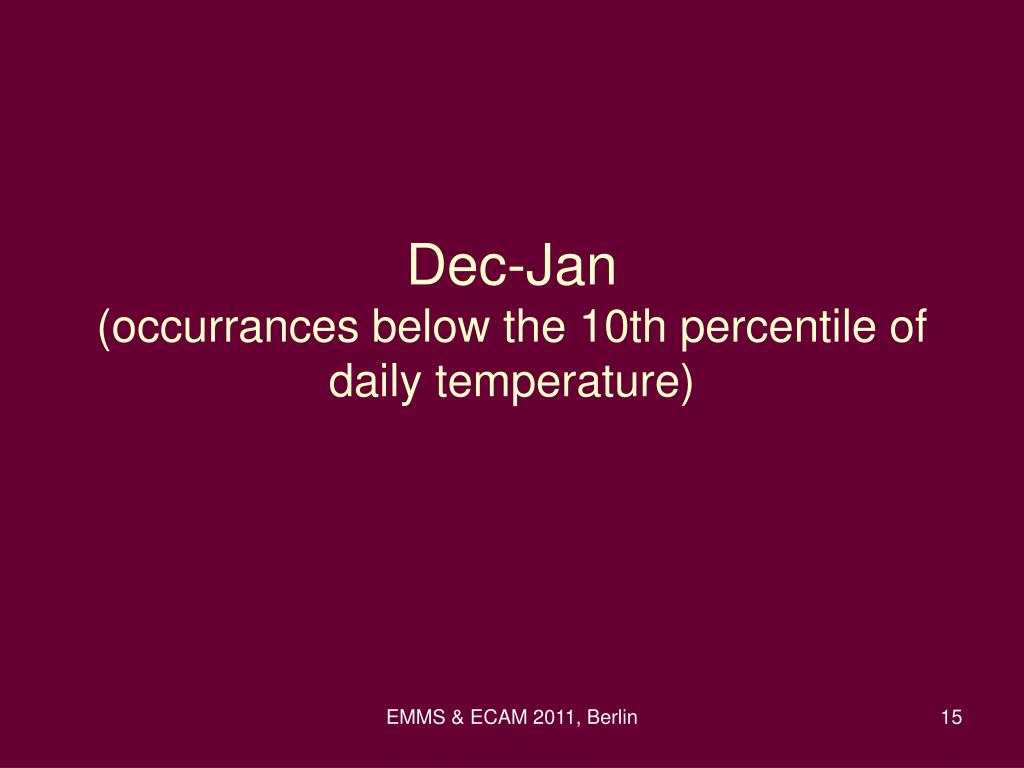 Dec-Jan
(occurrances below the 10th percentile of daily temperature)

EMMS & ECAM 2011, Berlin

15